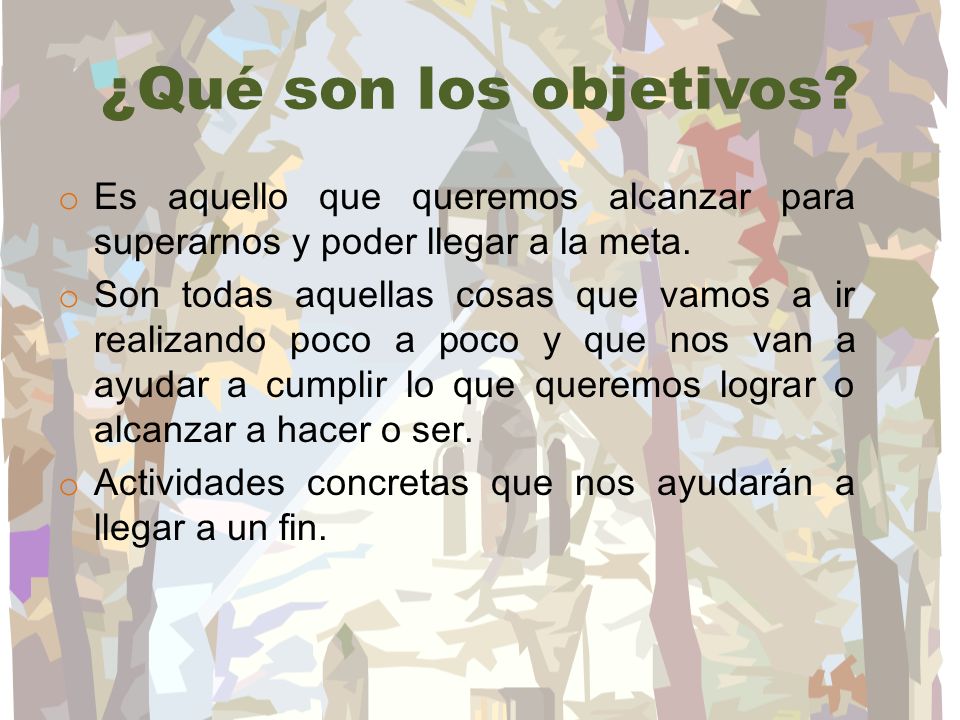 ¿Qué son los objetivos?

o Es aquello que queremos alcanzar para superarnos y poder llegar a la meta.
o Son todas aquellas cosas que vamos a ir realizando poco a poco y que nos van a ayudar a cumplir lo que queremos lograr o alcanzar a hacer o ser.
o Actividades concretas que nos ayudarán a llegar a un fin.